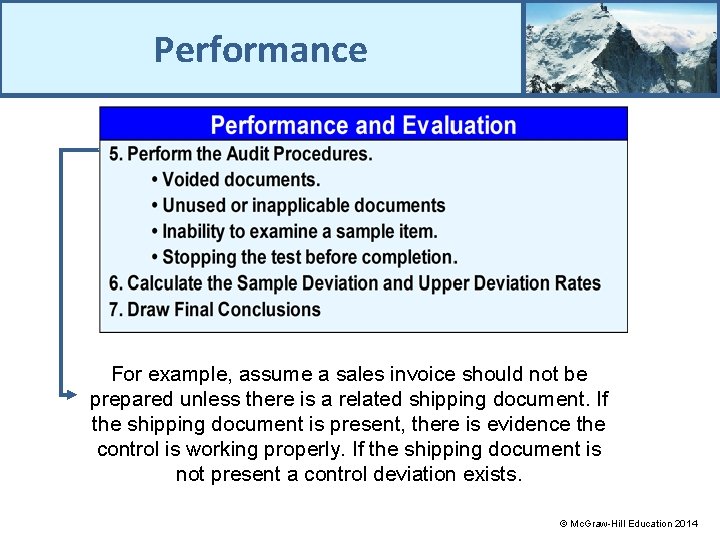 Performance

Performance and Evaluation

5. Perform the Audit Procedures.
• Voided documents.
• Unused or inapplicable documents
• Inability to examine a sample item.
• Stopping the test before completion.
6. Calculate the Sample Deviation and Upper Deviation Rates
7. Draw Final Conclusions

For example, assume a sales invoice should not be prepared unless there is a related shipping document. If the shipping document is present, there is evidence the control is working properly. If the shipping document is not present a control deviation exists.

© McGraw-Hill Education 2014